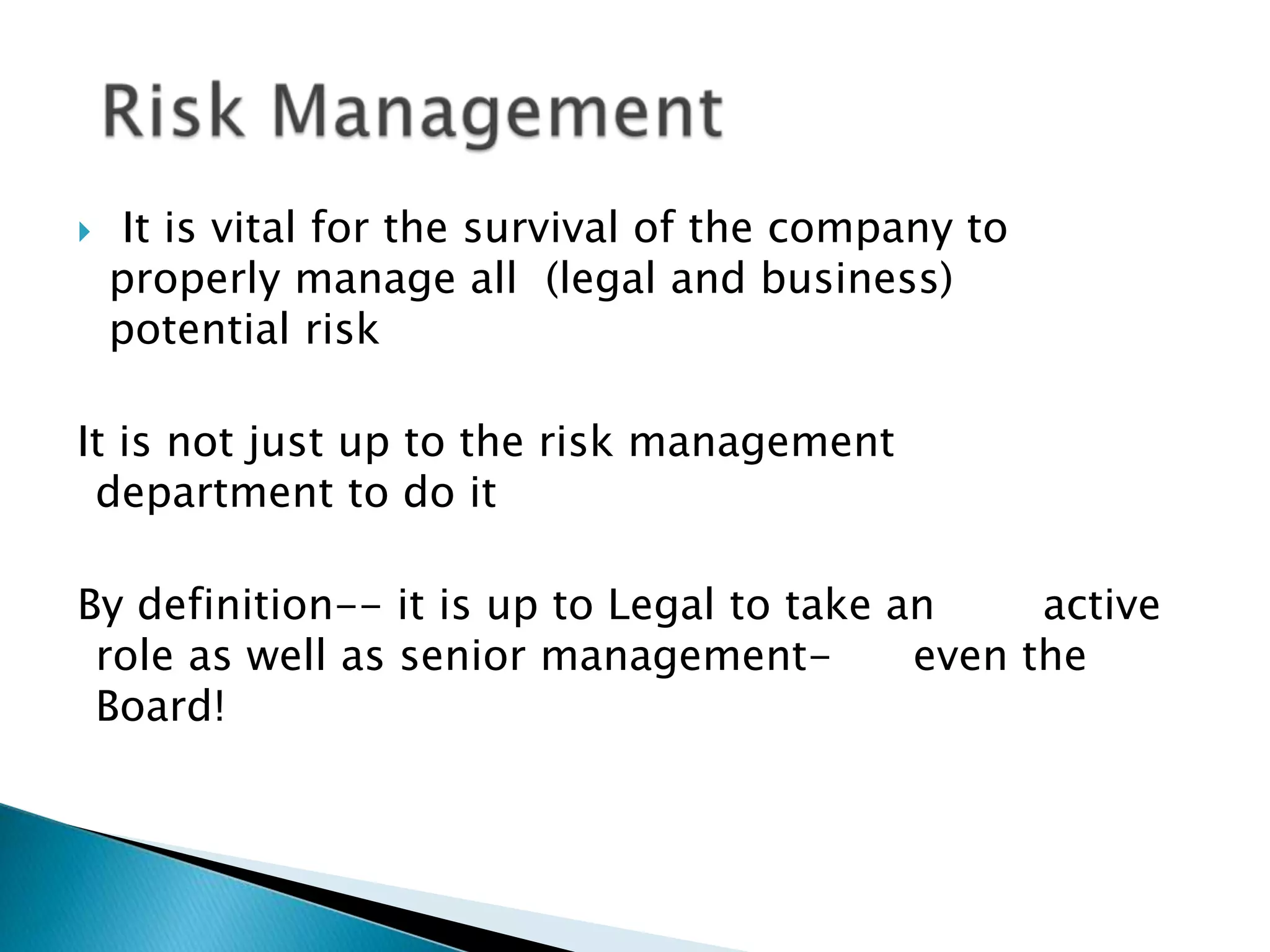 Risk Management

It is vital for the survival of the company to properly manage all (legal and business) potential risk

It is not just up to the risk management department to do it

By definition-- it is up to Legal to take an active role as well as senior management- even the Board!